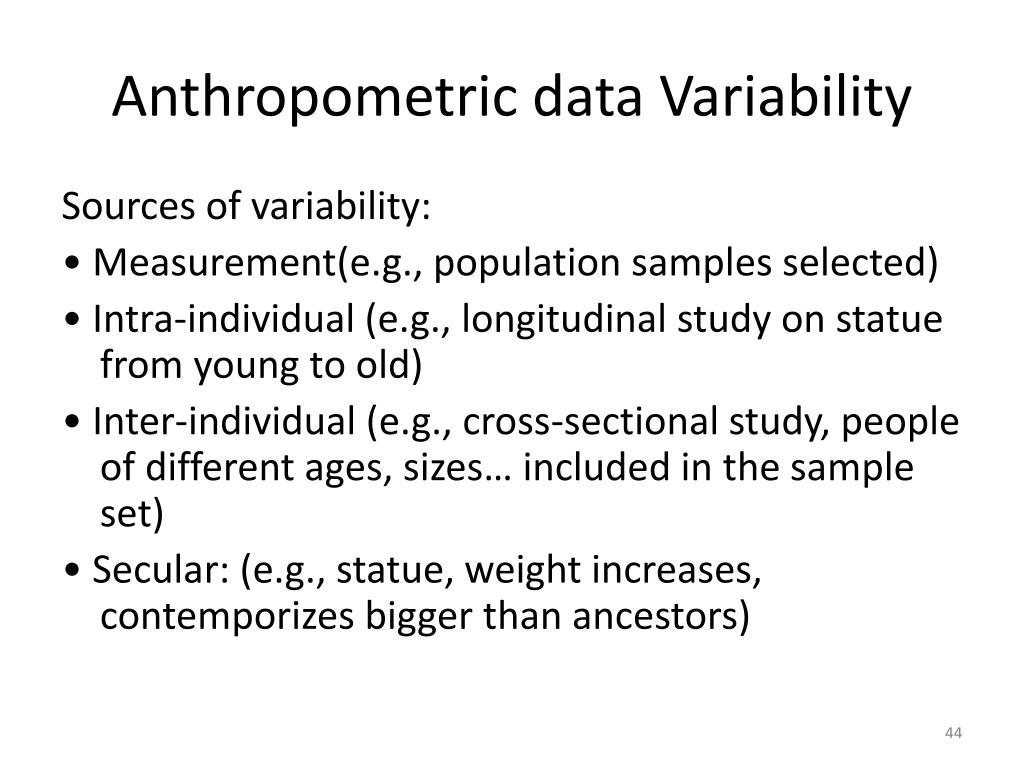 Anthropometric data Variability

Sources of variability:

• Measurement(e.g., population samples selected)

• Intra-individual (e.g., longitudinal study on statue from young to old)

• Inter-individual (e.g., cross-sectional study, people of different ages, sizes… included in the sample set)

• Secular: (e.g., statue, weight increases, contemporizes bigger than ancestors)

44